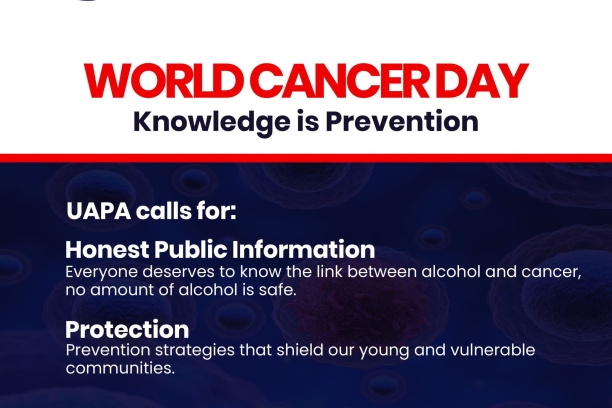 WORLD CANCER DAY
Knowledge is Prevention

UAPA calls for:

Honest Public Information
Everyone deserves to know the link between alcohol and cancer, no amount of alcohol is safe.

Protection
Prevention strategies that shield our young and vulnerable communities.